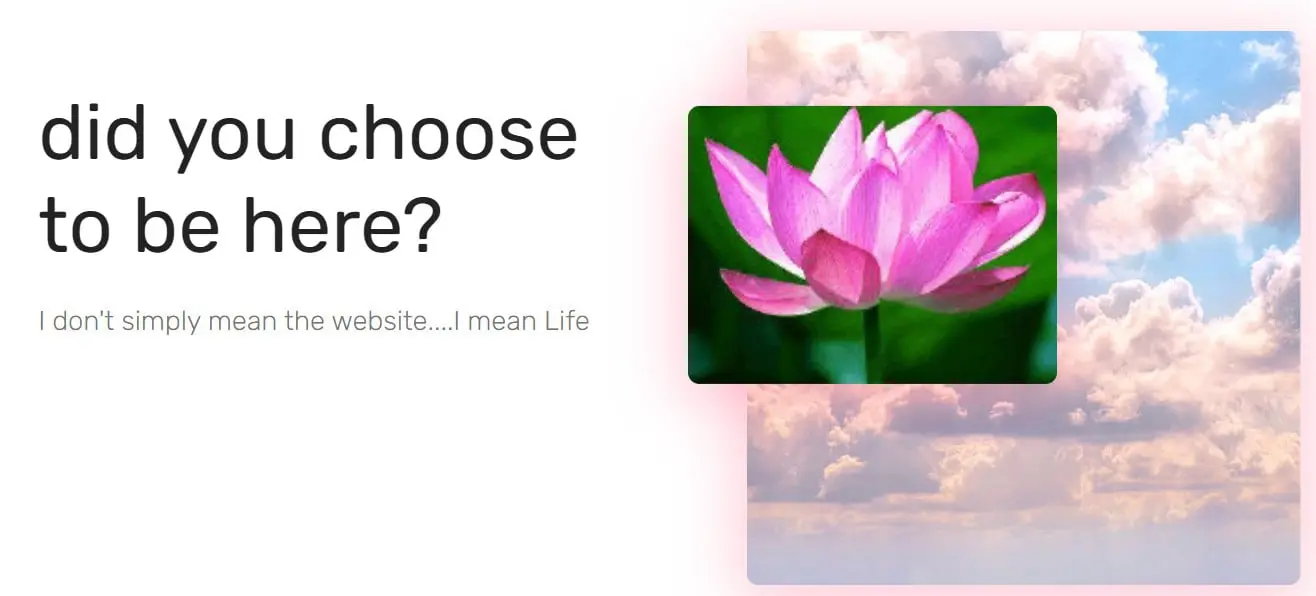 did you choose to be here?

I don't simply mean the website....I mean Life